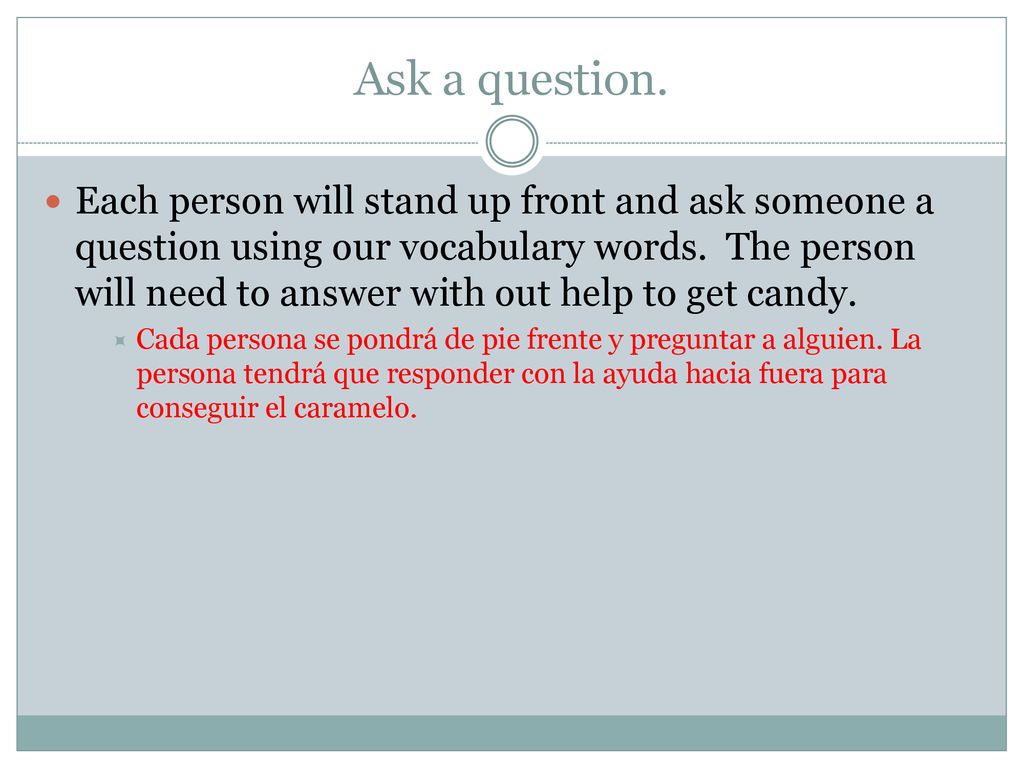 Ask a question.

Each person will stand up front and ask someone a question using our vocabulary words.  The person will need to answer with out help to get candy.

Cada persona se pondrá de pie frente y preguntar a alguien. La persona tendrá que responder con la ayuda hacia fuera para conseguir el caramelo.